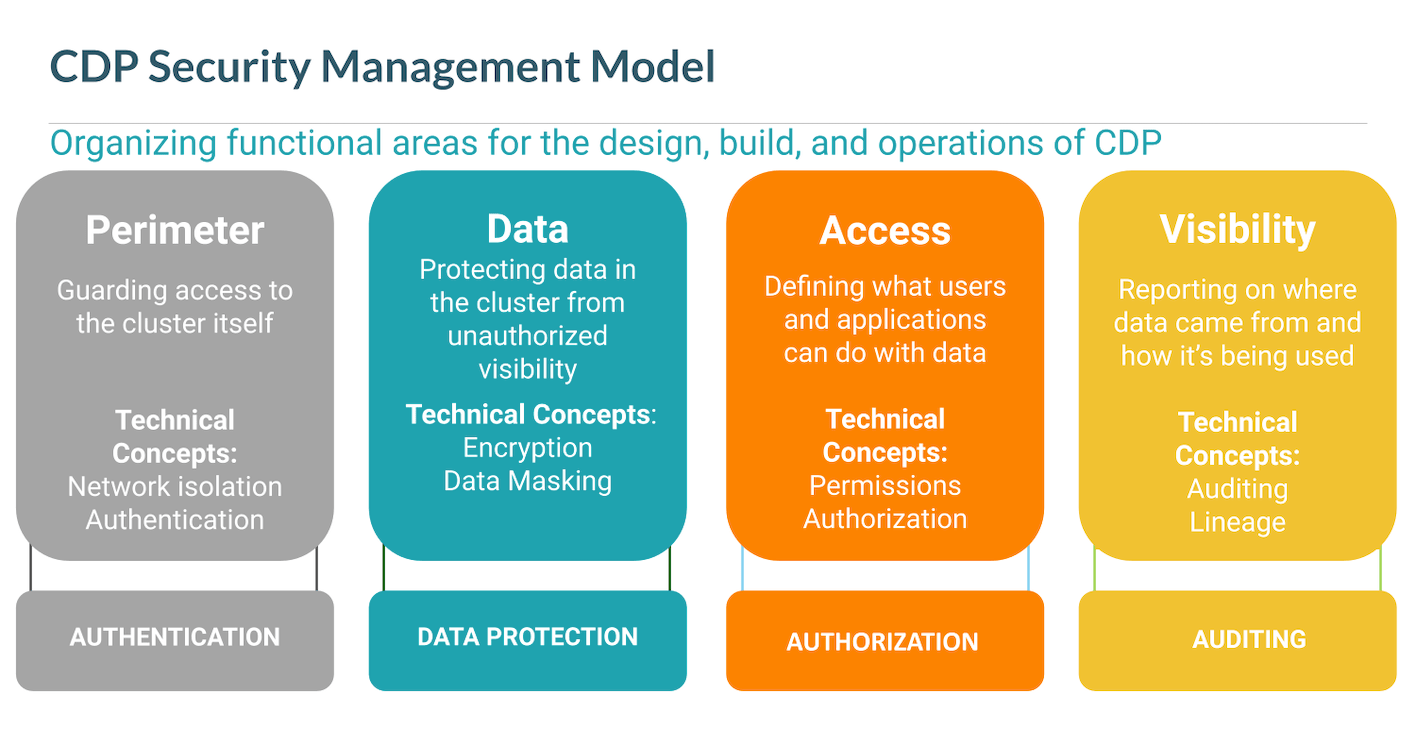 CDP Security Management Model

Organizing functional areas for the design, build, and operations of CDP

Perimeter

Guarding access to the cluster itself

Technical Concepts:
Network isolation
Authentication

AUTHENTICATION

Data

Protecting data in the cluster from unauthorized visibility

Technical Concepts:
Encryption
Data Masking

DATA PROTECTION

Access

Defining what users and applications can do with data

Technical Concepts:
Permissions
Authorization

AUTHORIZATION

Visibility

Reporting on where data came from and how it's being used

Technical Concepts:
Auditing
Lineage

AUDITING